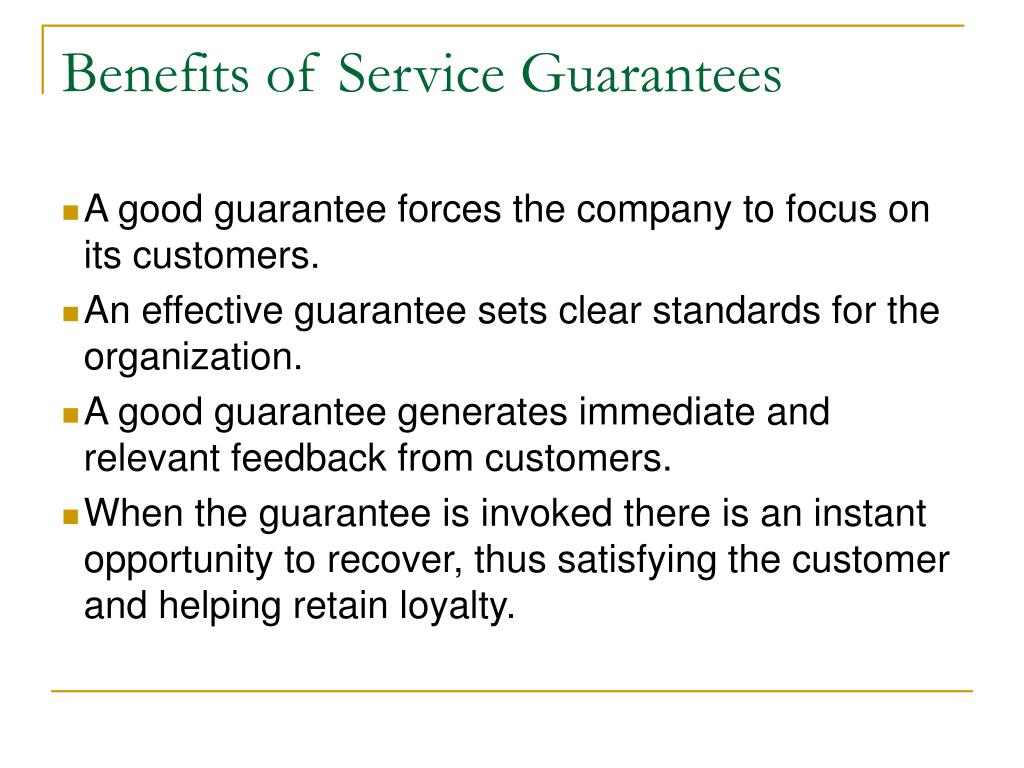 Benefits of Service Guarantees

- A good guarantee forces the company to focus on its customers.
- An effective guarantee sets clear standards for the organization.
- A good guarantee generates immediate and relevant feedback from customers.
- When the guarantee is invoked there is an instant opportunity to recover, thus satisfying the customer and helping retain loyalty.